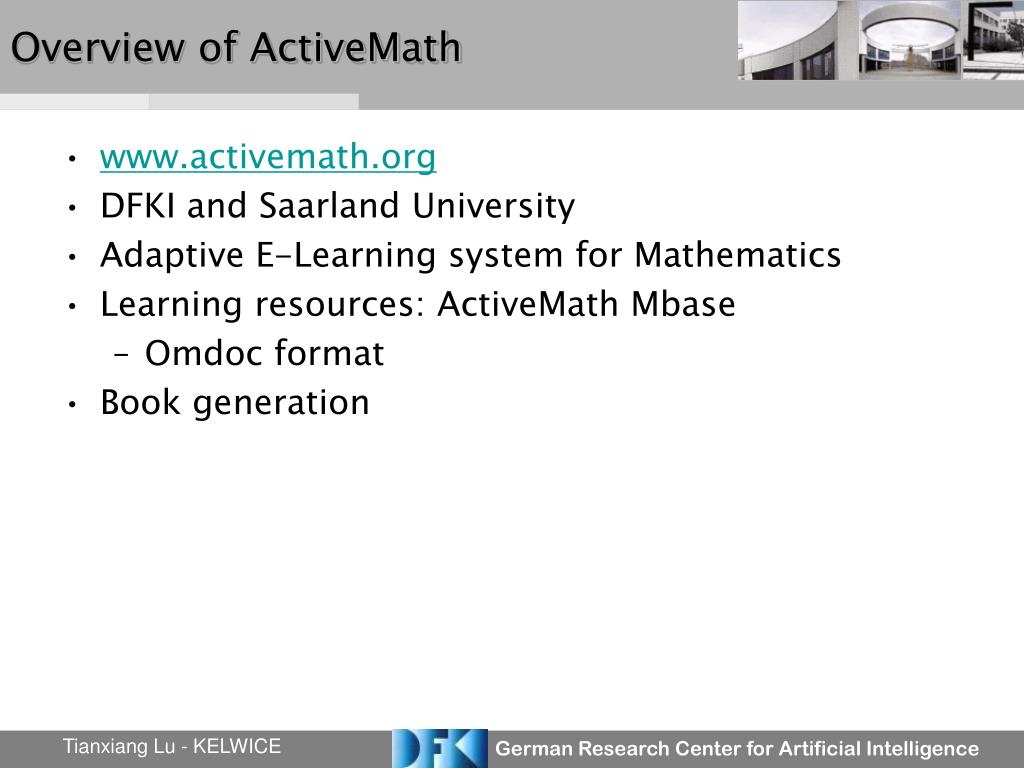 Overview of ActiveMath

• www.activemath.org
• DFKI and Saarland University
• Adaptive E-Learning system for Mathematics
• Learning resources: ActiveMath Mbase
 – Omdoc format
• Book generation

Tianxiang Lu - KELWICE

DFKI German Research Center for Artificial Intelligence